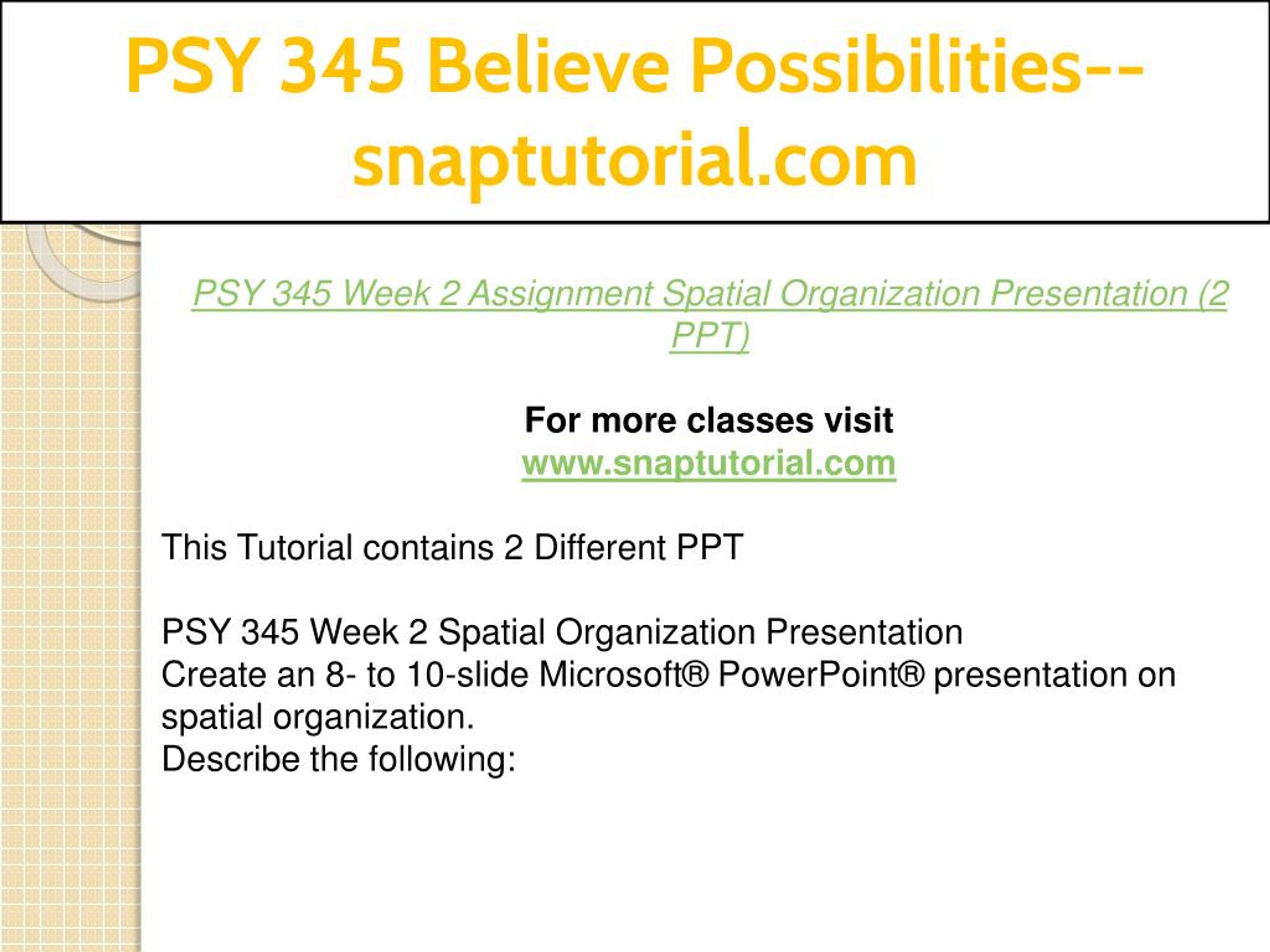 PSY 345 Believe Possibilities--snaptutorial.com

PSY 345 Week 2 Assignment Spatial Organization Presentation (2 PPT)

For more classes visit
www.snaptutorial.com

This Tutorial contains 2 Different PPT

PSY 345 Week 2 Spatial Organization Presentation
Create an 8- to 10-slide Microsoft® PowerPoint® presentation on spatial organization.
Describe the following: